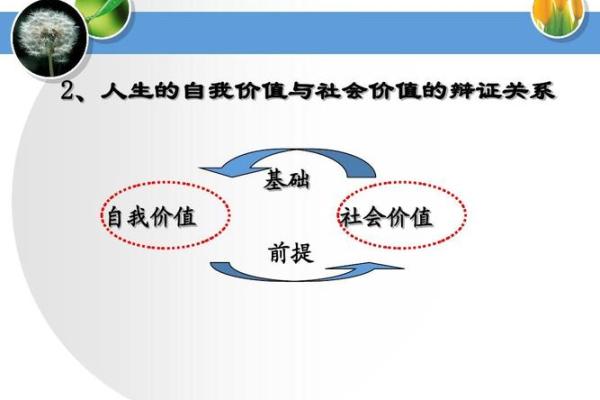 2、人生的自我价值与社会价值的辩证关系

基础

自我价值

社会价值

前提